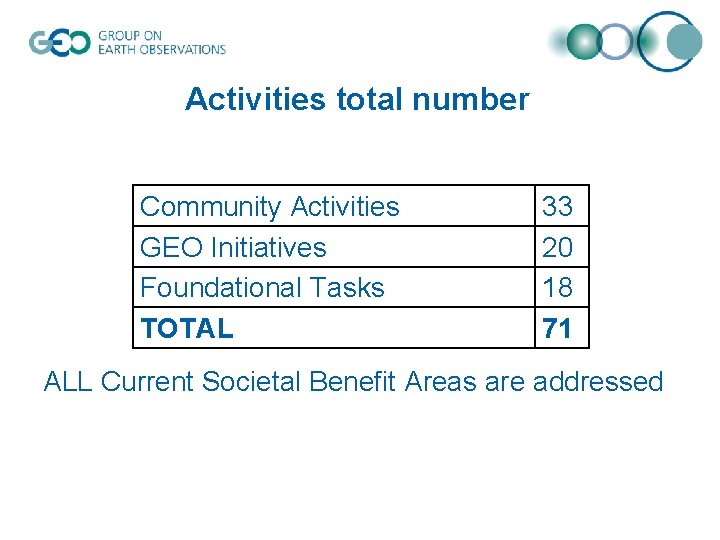 GEO GROUP ON EARTH OBSERVATIONS

Activities total number

| Community Activities | 33 |
|---|---|
| GEO Initiatives | 20 |
| Foundational Tasks | 18 |
| **TOTAL** | **71** |

ALL Current Societal Benefit Areas are addressed